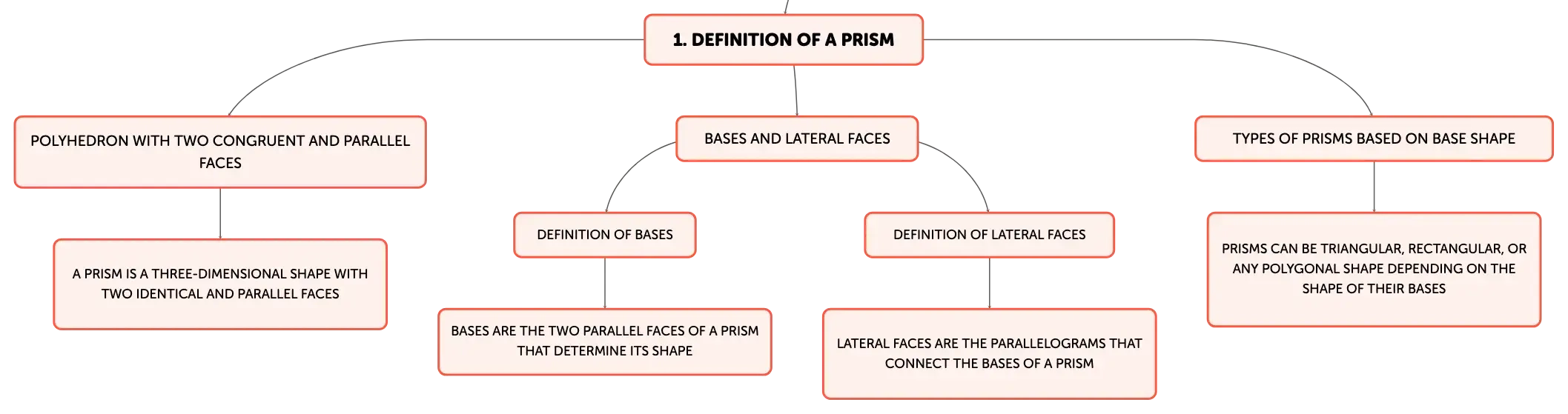 1. DEFINITION OF A PRISM

POLYHEDRON WITH TWO CONGRUENT AND PARALLEL FACES

A PRISM IS A THREE-DIMENSIONAL SHAPE WITH TWO IDENTICAL AND PARALLEL FACES

BASES AND LATERAL FACES

DEFINITION OF BASES

BASES ARE THE TWO PARALLEL FACES OF A PRISM THAT DETERMINE ITS SHAPE

DEFINITION OF LATERAL FACES

LATERAL FACES ARE THE PARALLELOGRAMS THAT CONNECT THE BASES OF A PRISM

TYPES OF PRISMS BASED ON BASE SHAPE

PRISMS CAN BE TRIANGULAR, RECTANGULAR, OR ANY POLYGONAL SHAPE DEPENDING ON THE SHAPE OF THEIR BASES